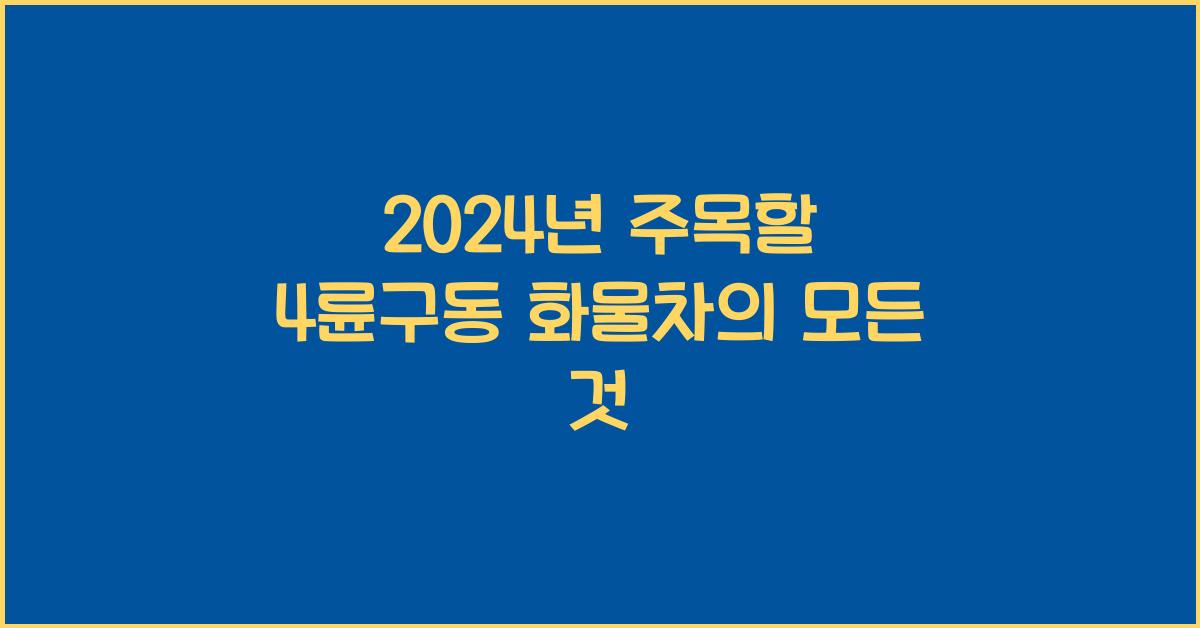 2024년 주목할 4륜구동 화물차의 모든 것